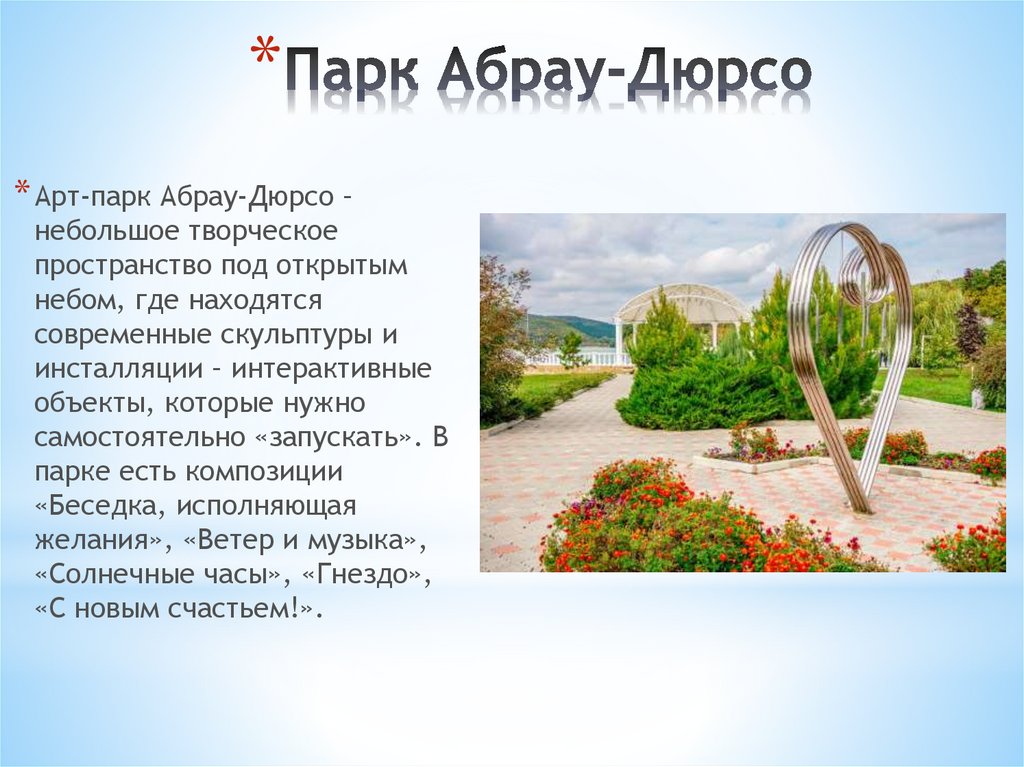 *Парк Абрау-Дюрсо

*Арт-парк Абрау-Дюрсо – небольшое творческое пространство под открытым небом, где находятся современные скульптуры и инсталляции – интерактивные объекты, которые нужно самостоятельно «запускать». В парке есть композиции «Беседка, исполняющая желания», «Ветер и музыка», «Солнечные часы», «Гнездо», «С новым счастьем!».